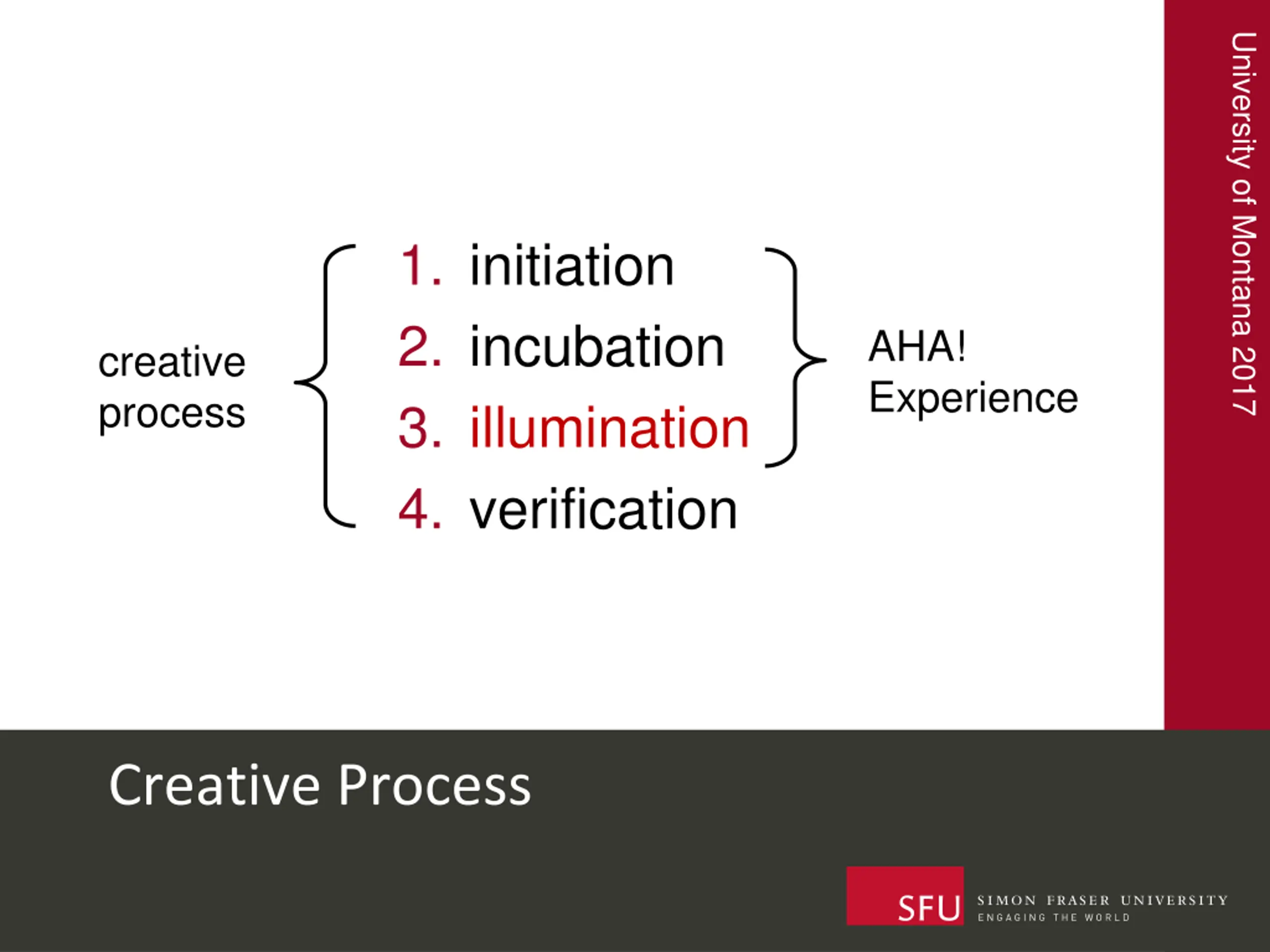 University of Montana 2017

creative process

1. initiation
2. incubation
3. illumination
4. verification

AHA! Experience

Creative Process

SFU SIMON FRASER UNIVERSITY
ENGAGING THE WORLD